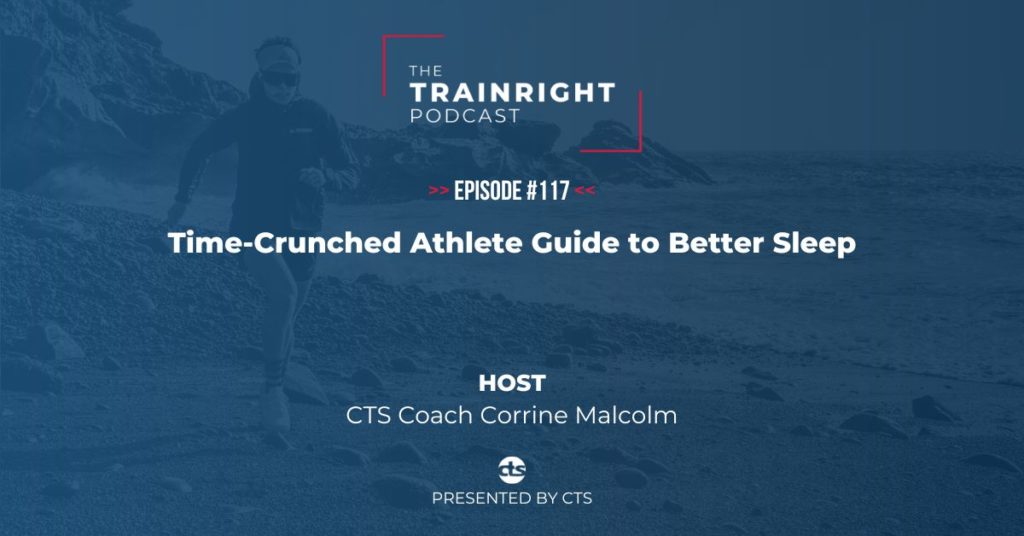 THE
TRAINRIGHT
PODCAST

>> EPISODE #117 <<

Time-Crunched Athlete Guide to Better Sleep

HOST
CTS Coach Corrine Malcolm

cts
PRESENTED BY CTS